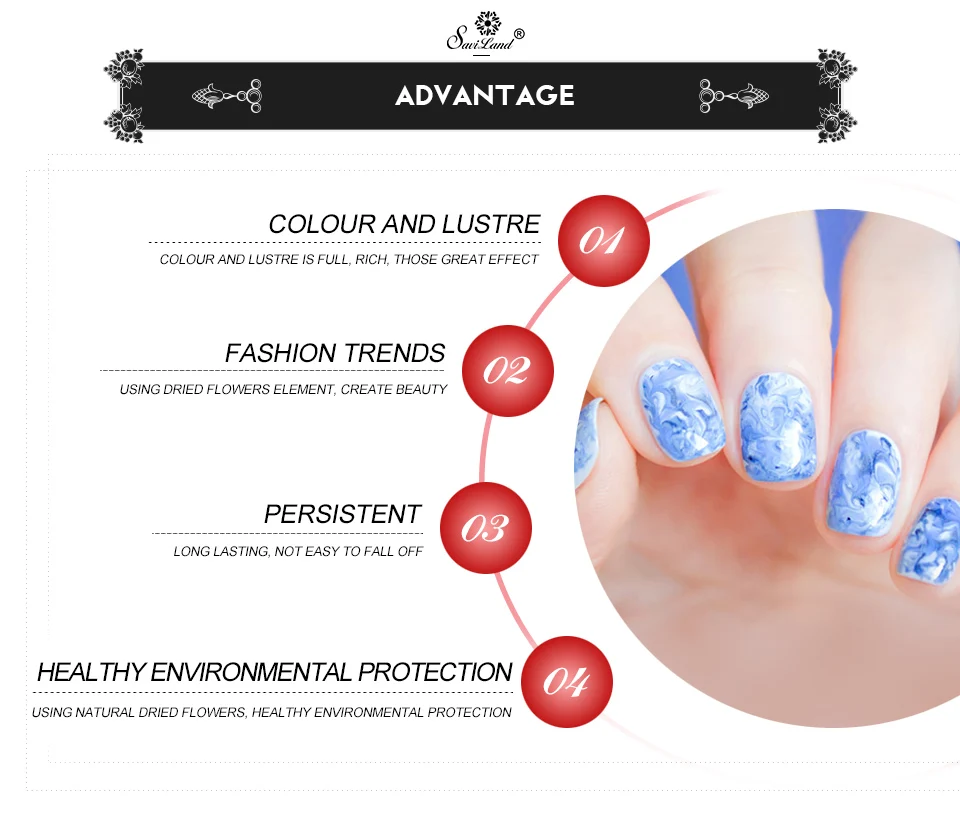 SaviLand®

ADVANTAGE

COLOUR AND LUSTRE

COLOUR AND LUSTRE IS FULL, RICH, THOSE GREAT EFFECT

01

FASHION TRENDS

USING DRIED FLOWERS ELEMENT, CREATE BEAUTY

02

PERSISTENT

LONG LASTING, NOT EASY TO FALL OFF

03

HEALTHY ENVIRONMENTAL PROTECTION

USING NATURAL DRIED FLOWERS, HEALTHY ENVIRONMENTAL PROTECTION

04